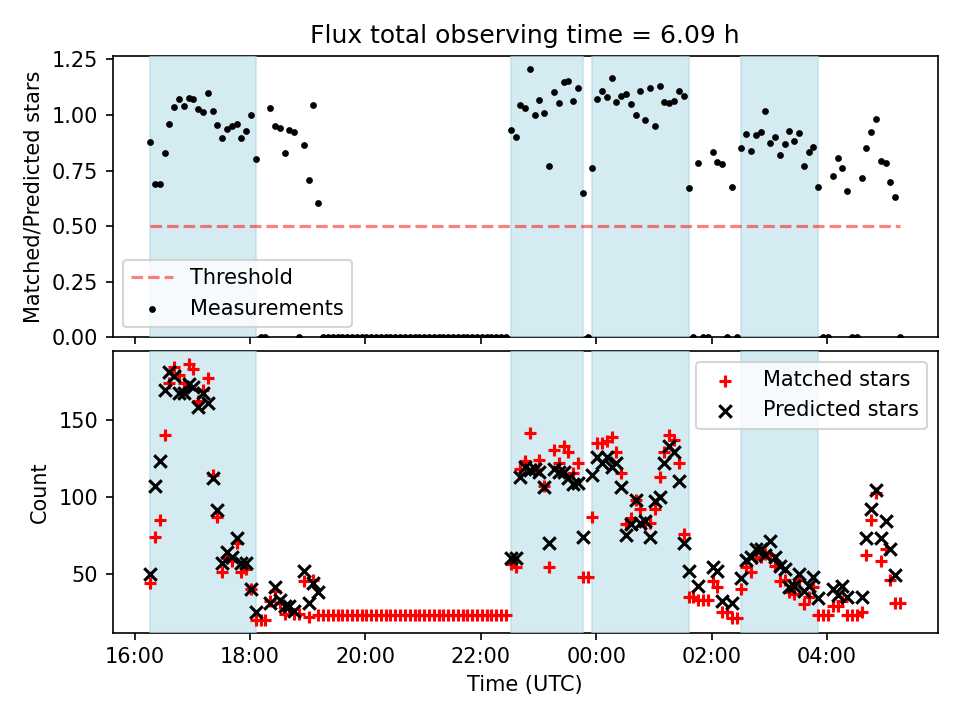 Flux total observing time = 6.09 h

Matched/Predicted stars

1.25
1.00
0.75
0.50
0.25
0.00

Threshold
Measurements

Count

150
100
50

Matched stars
Predicted stars

16:00
18:00
20:00
22:00
00:00
02:00
04:00

Time (UTC)